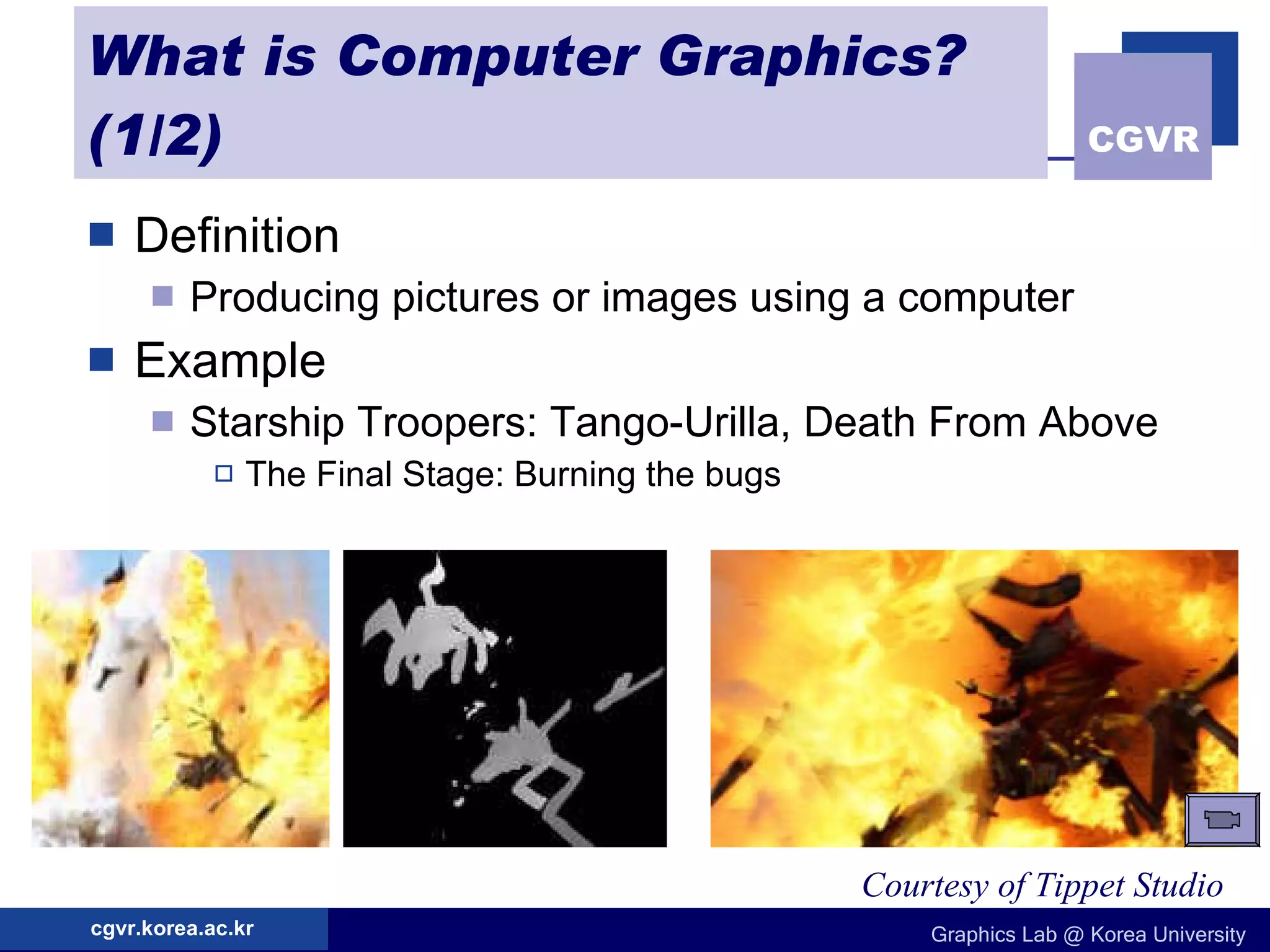 What is Computer Graphics? (1/2)

CGVR

Definition

Producing pictures or images using a computer

Example

Starship Troopers: Tango-Urilla, Death From Above

The Final Stage: Burning the bugs

Courtesy of Tippet Studio

cgvr.korea.ac.kr

Graphics Lab @ Korea University